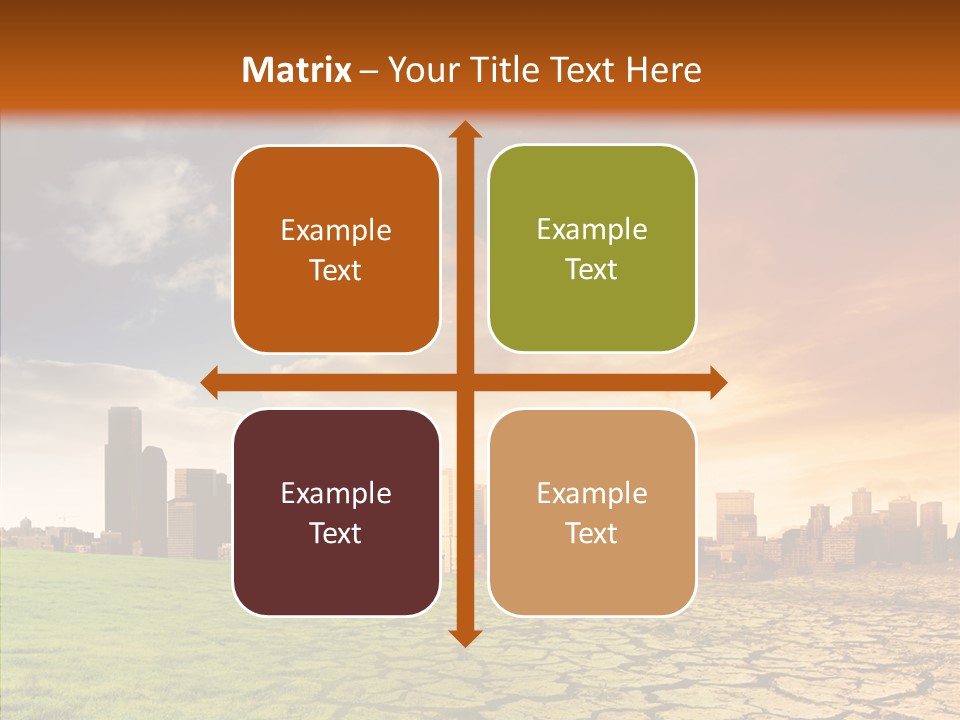 Matrix – Your Title Text Here

Example Text

Example Text

Example Text

Example Text